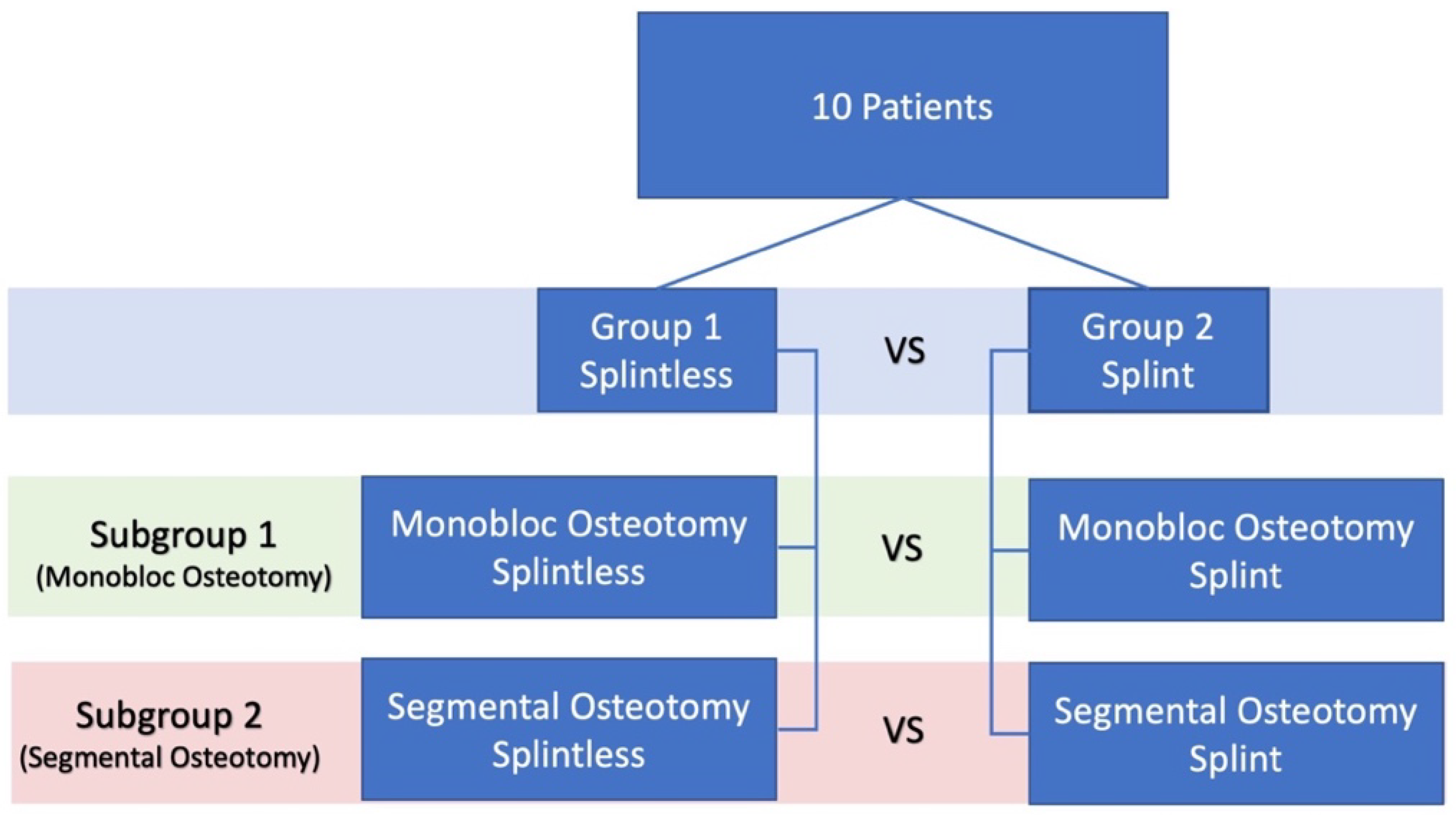 10 Patients

Group 1
Splintless

VS

Group 2
Splint

Subgroup 1
(Monobloc Osteotomy)

Monobloc Osteotomy
Splintless

VS

Monobloc Osteotomy
Splint

Subgroup 2
(Segmental Osteotomy)

Segmental Osteotomy
Splintless

VS

Segmental Osteotomy
Splint